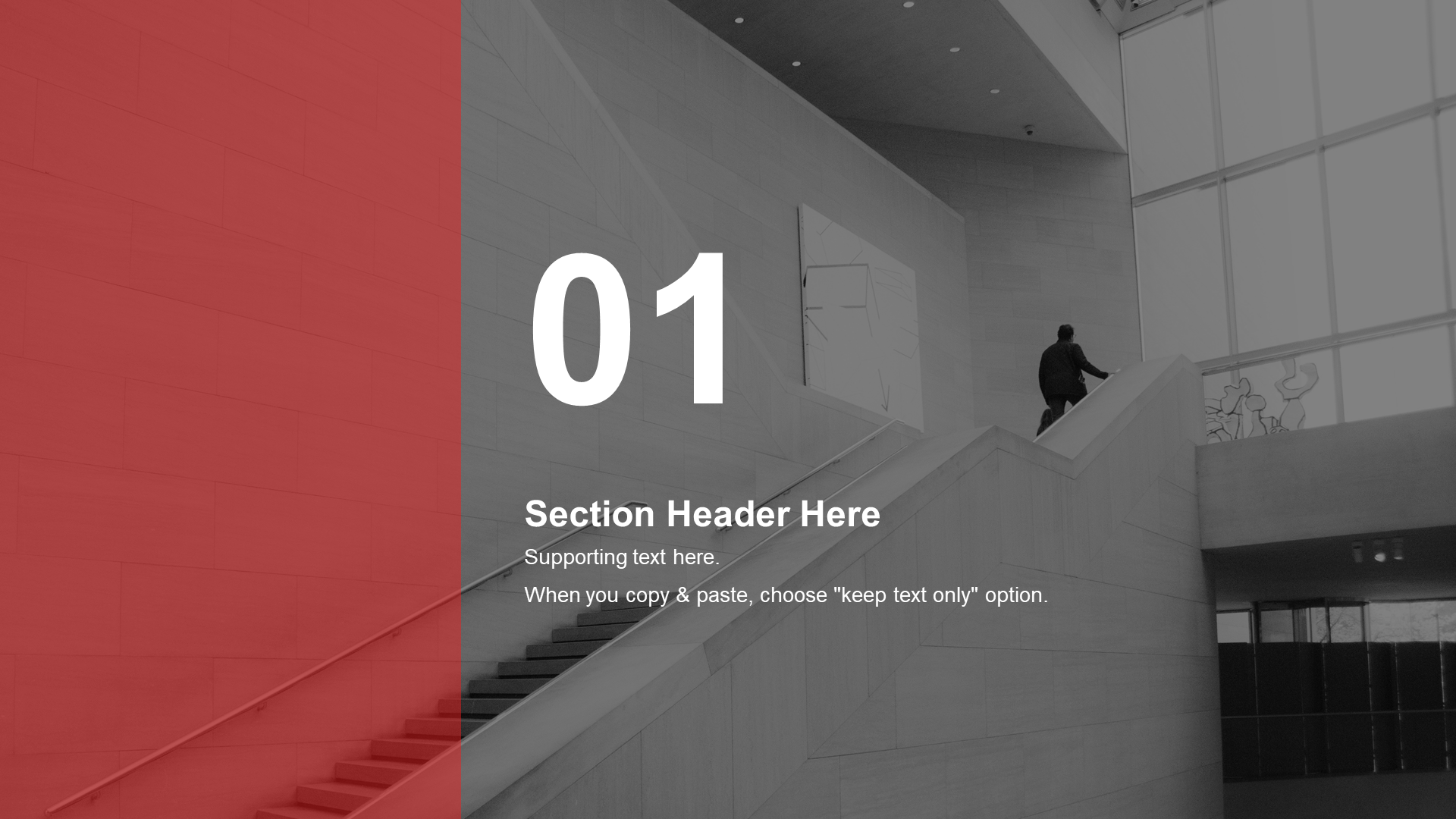 01

Section Header Here

Supporting text here.

When you copy & paste, choose "keep text only" option.